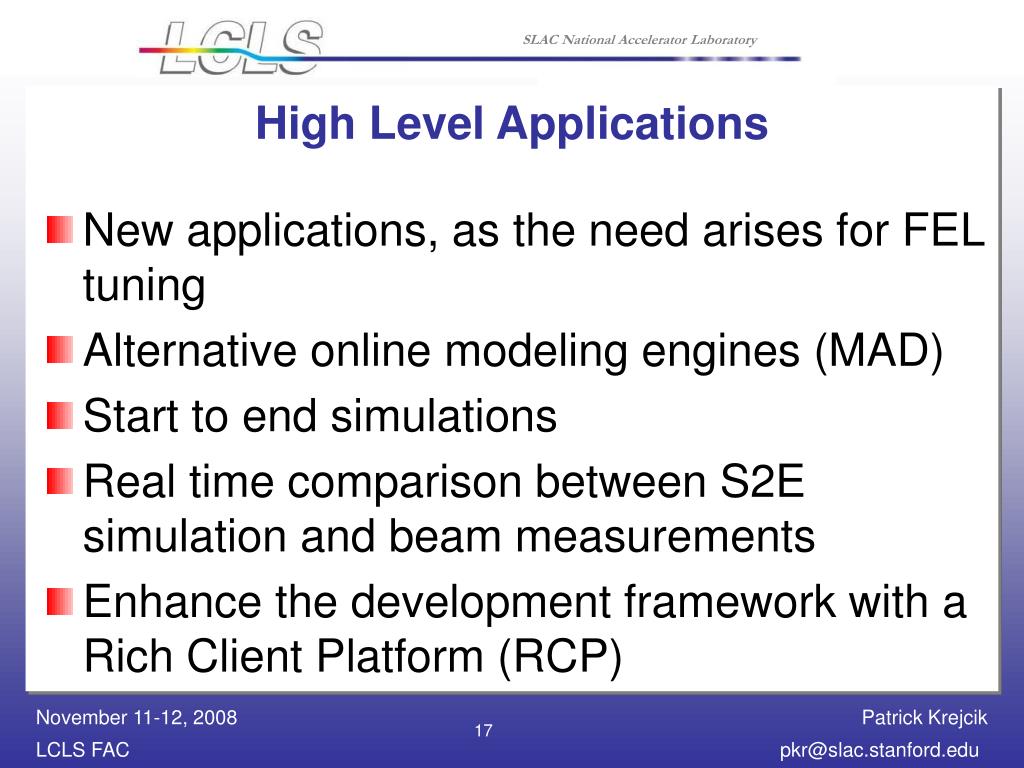 LCLS

SLAC National Accelerator Laboratory

High Level Applications

New applications, as the need arises for FEL tuning

Alternative online modeling engines (MAD)

Start to end simulations

Real time comparison between S2E simulation and beam measurements

Enhance the development framework with a Rich Client Platform (RCP)

November 11-12, 2008
LCLS FAC

17

Patrick Krejcik
pkr@slac.stanford.edu